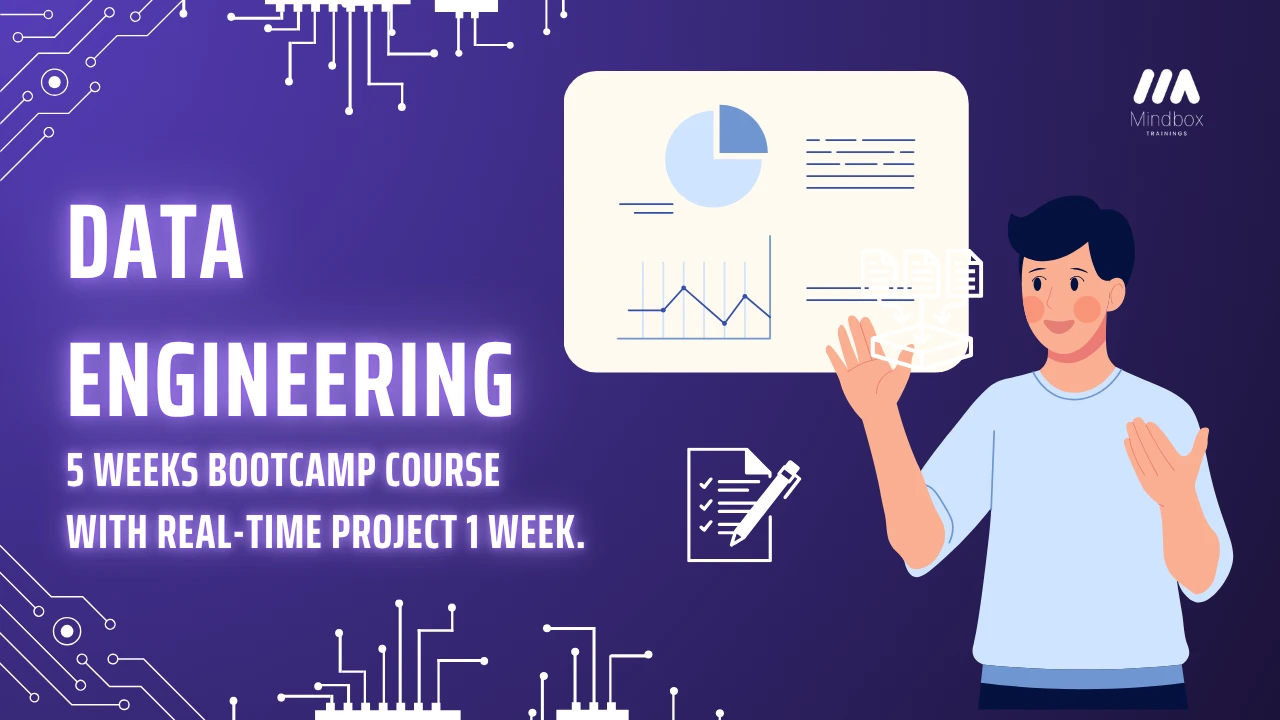 Mindbox
TRAININGS

DATA ENGINEERING

5 WEEKS BOOTCAMP COURSE WITH REAL-TIME PROJECT 1 WEEK.